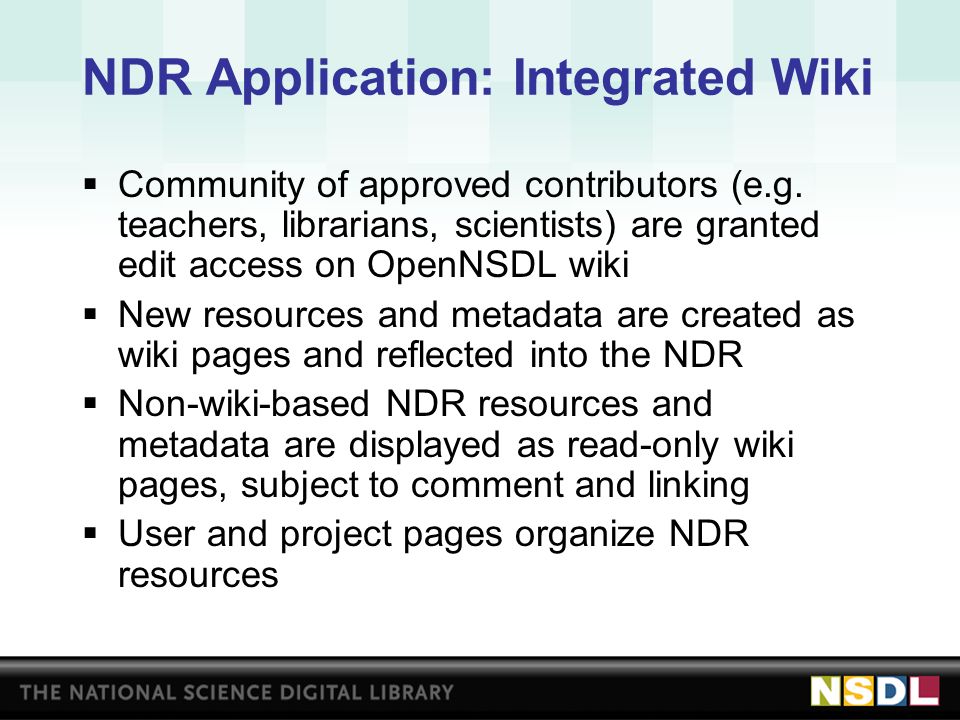 NDR Application: Integrated Wiki

▪ Community of approved contributors (e.g. teachers, librarians, scientists) are granted edit access on OpenNSDL wiki

▪ New resources and metadata are created as wiki pages and reflected into the NDR

▪ Non-wiki-based NDR resources and metadata are displayed as read-only wiki pages, subject to comment and linking

▪ User and project pages organize NDR resources

THE NATIONAL SCIENCE DIGITAL LIBRARY

NSDL